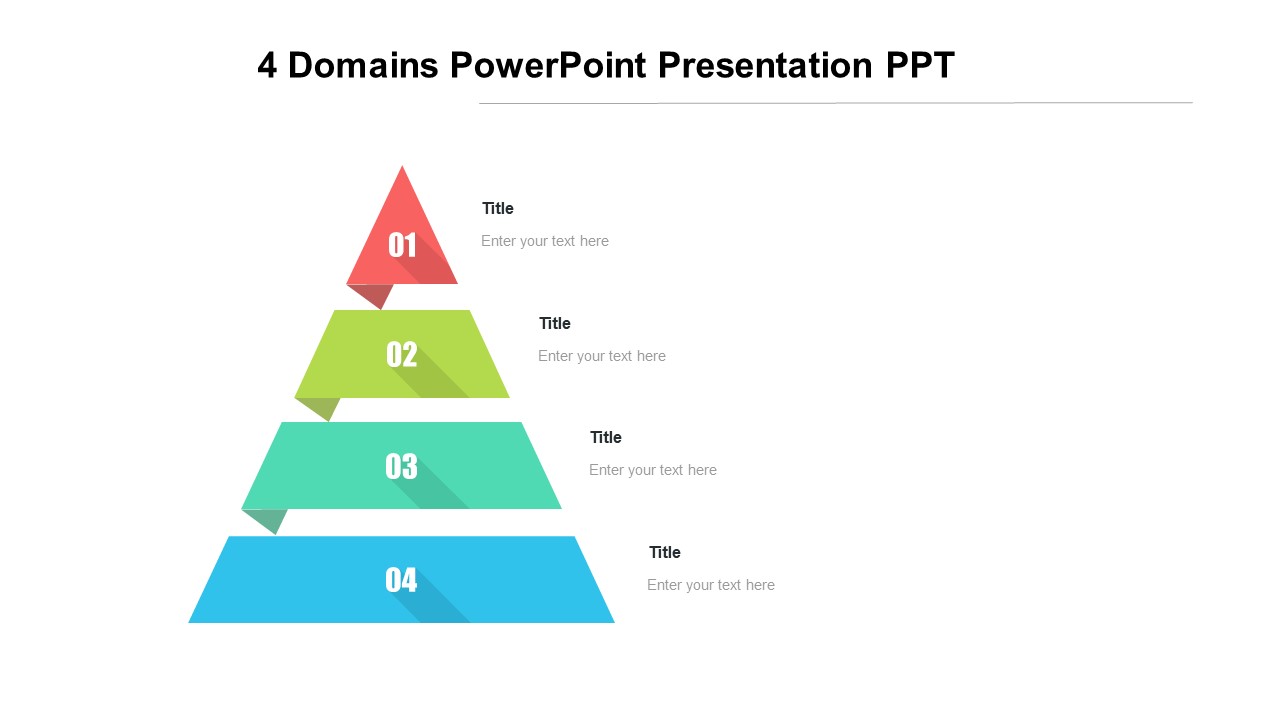 4 Domains PowerPoint Presentation PPT

01

Title

Enter your text here

02

Title

Enter your text here

03

Title

Enter your text here

04

Title

Enter your text here